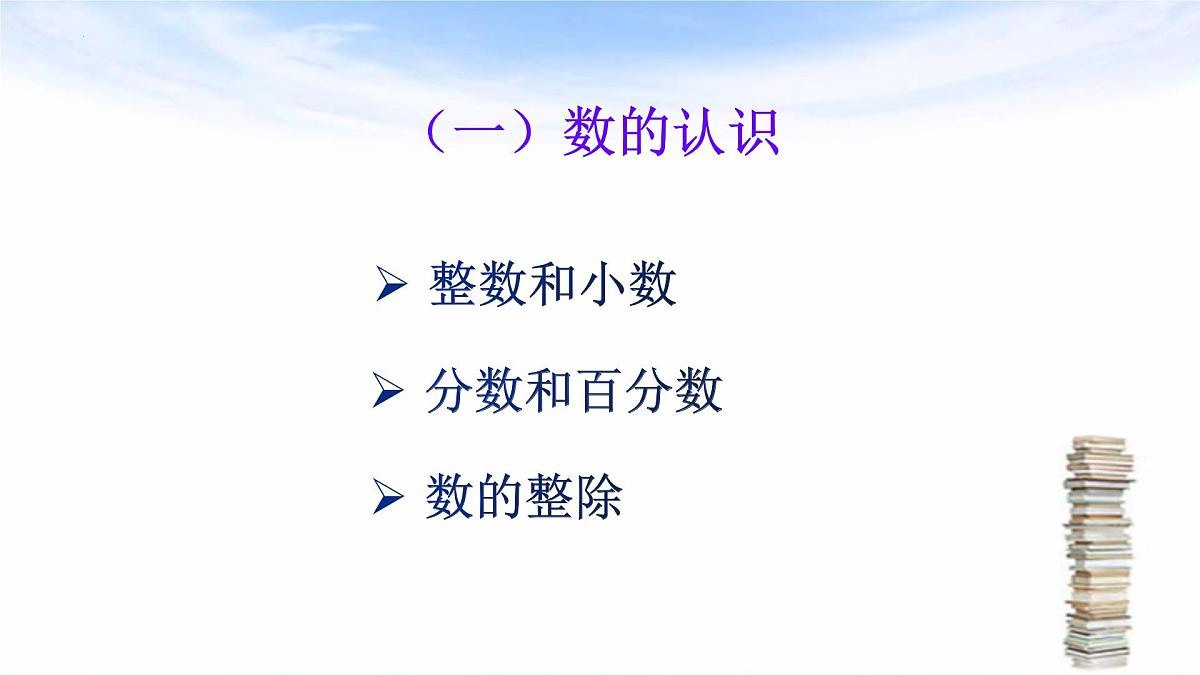 （一）数的认识

➢ 整数和小数

➢ 分数和百分数

➢ 数的整除